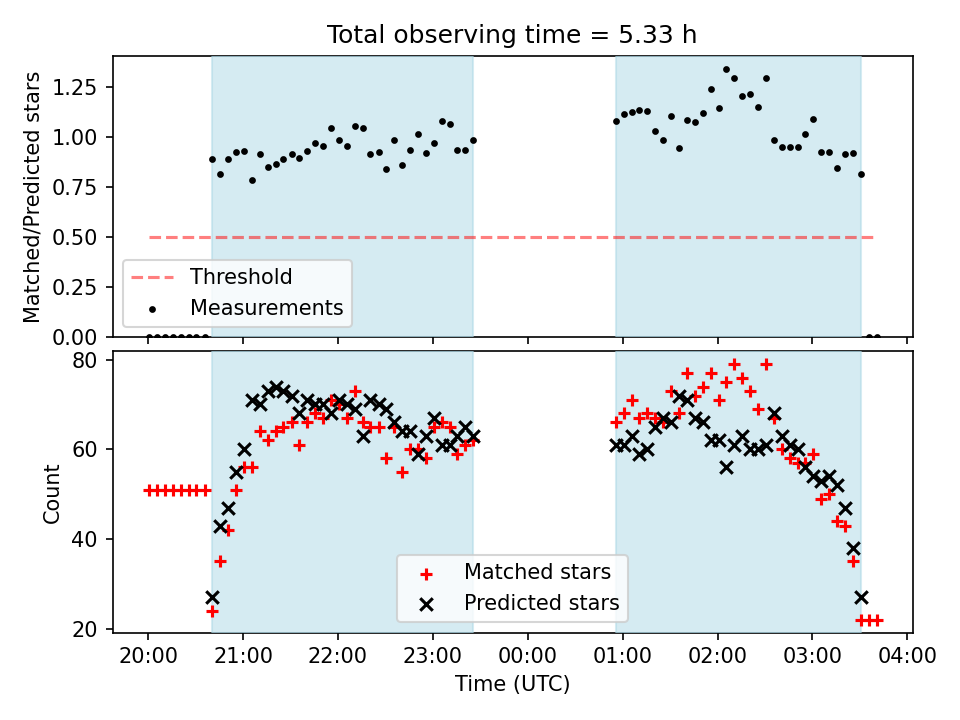 Total observing time = 5.33 h

Matched/Predicted stars

1.25
1.00
0.75
0.50
0.25
0.00

Threshold
Measurements

Count

80
60
40
20

Matched stars
Predicted stars

20:00 21:00 22:00 23:00 00:00 01:00 02:00 03:00 04:00

Time (UTC)